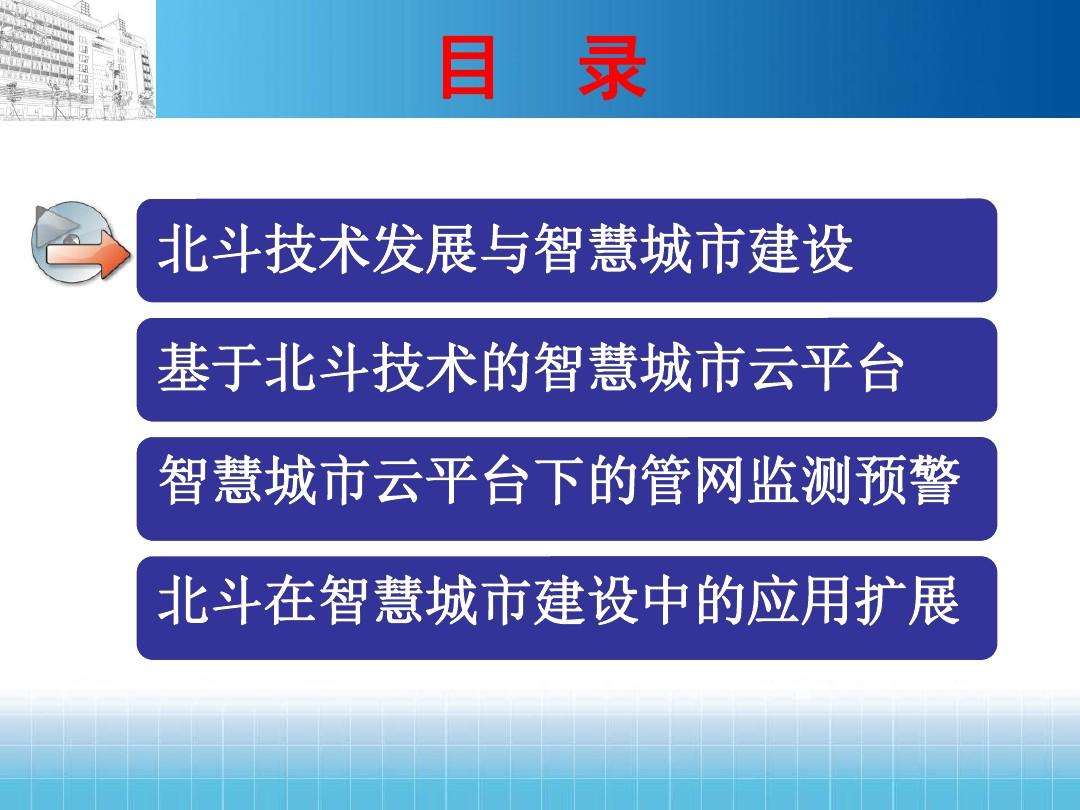 目 录

北斗技术发展与智慧城市建设

基于北斗技术的智慧城市云平台

智慧城市云平台下的管网监测预警

北斗在智慧城市建设中的应用扩展